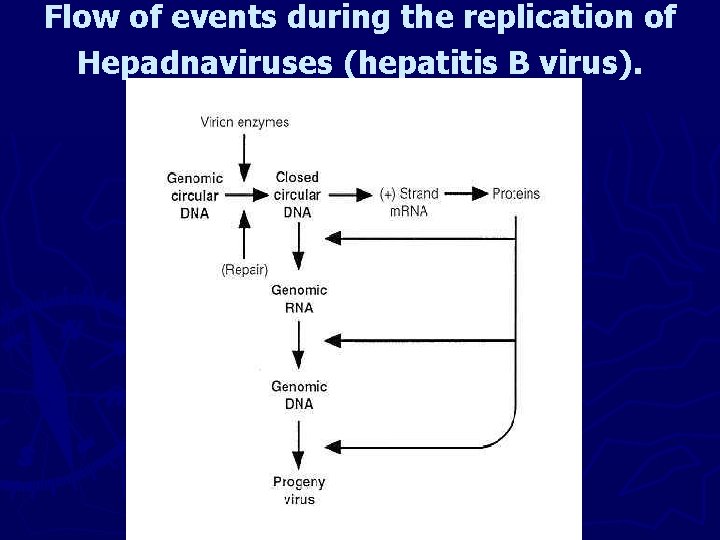 Flow of events during the replication of Hepadnaviruses (hepatitis B virus).

Virion enzymes

Genomic circular DNA

Closed circular DNA

(+) Strand mRNA

Proteins

(Repair)

Genomic RNA

Genomic DNA

Progeny virus